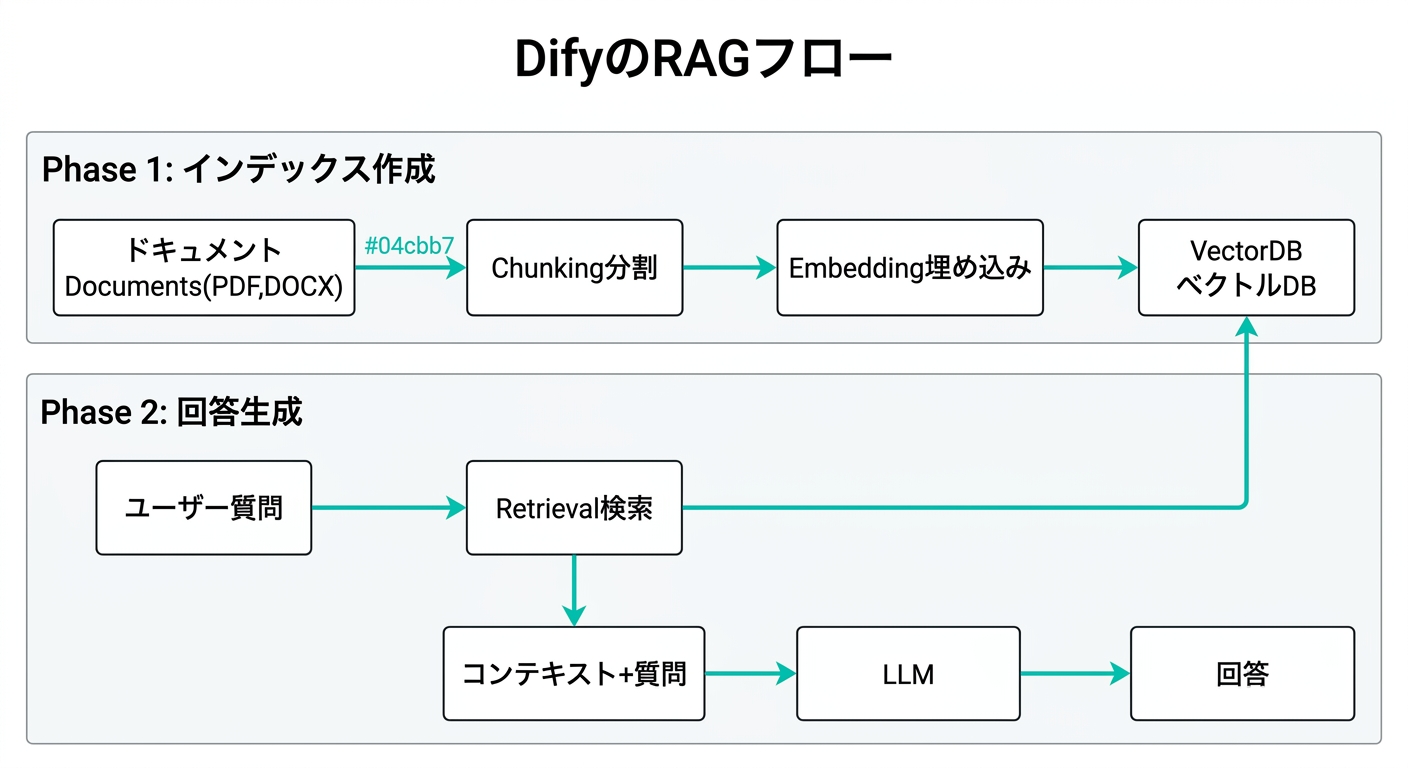 DifyのRAGフロー

Phase 1: インデックス作成

ドキュメント
Documents(PDF,DOCX)

#04cbb7

Chunking分割

Embedding埋め込み

VectorDB
ベクトルDB

Phase 2: 回答生成

ユーザー質問

Retrieval検索

コンテキスト+質問

LLM

回答